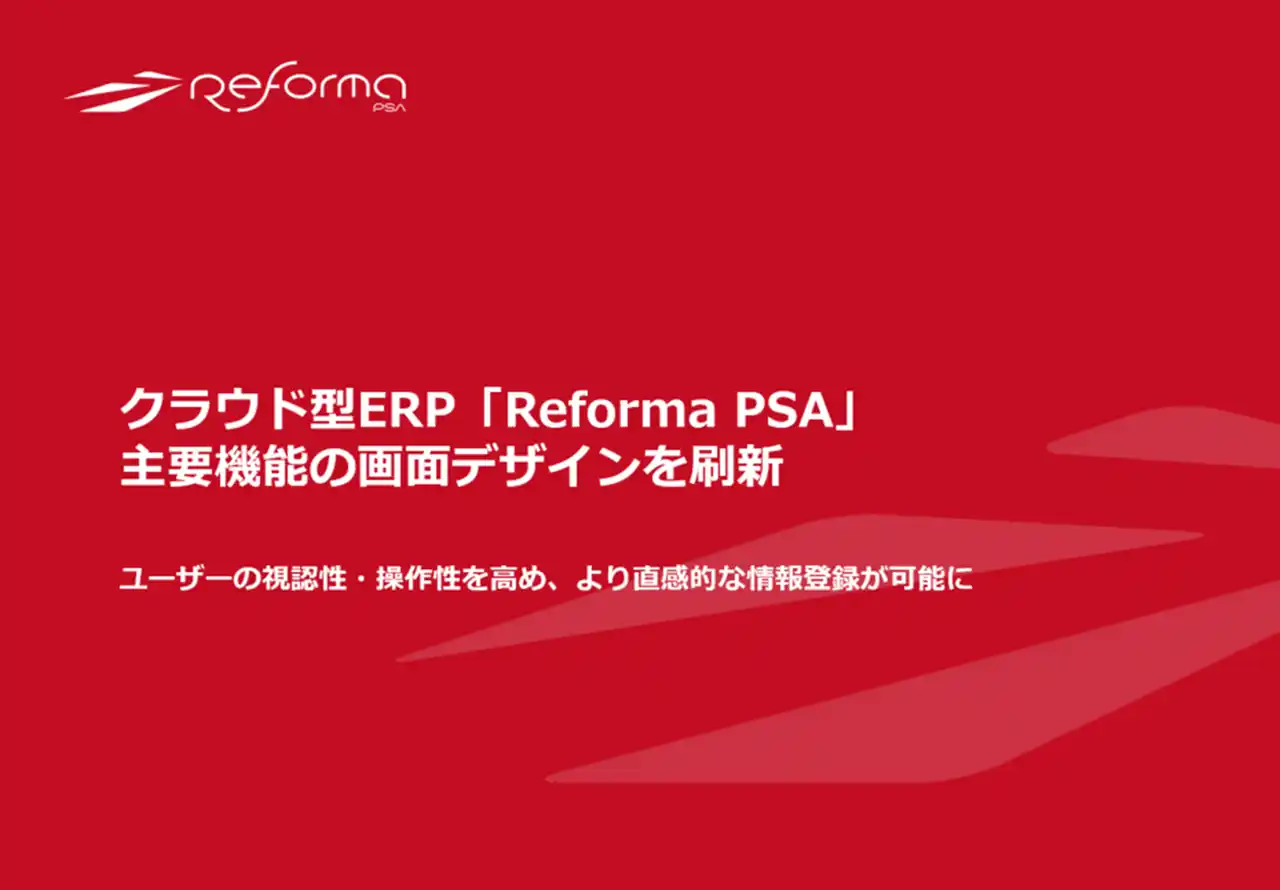 Reforma
PSA

クラウド型ERP「Reforma PSA」
主要機能の画面デザインを刷新

ユーザーの視認性・操作性を高め、より直感的な情報登録が可能に